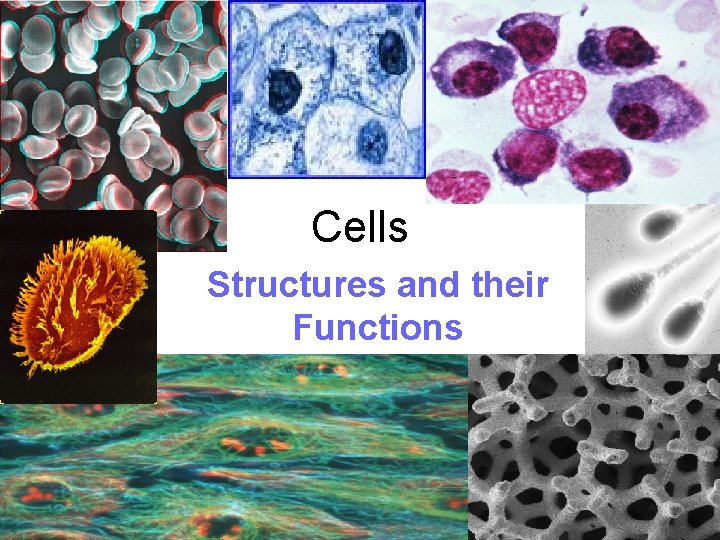 Cells

Structures and their Functions